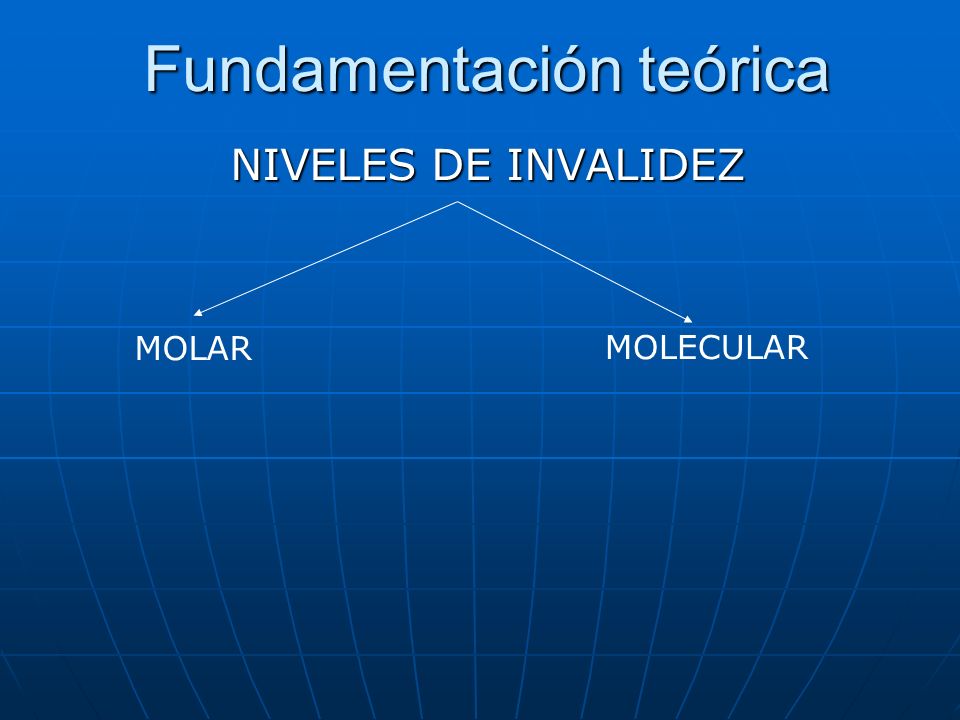 Fundamentación teórica

NIVELES DE INVALIDEZ

MOLAR

MOLECULAR